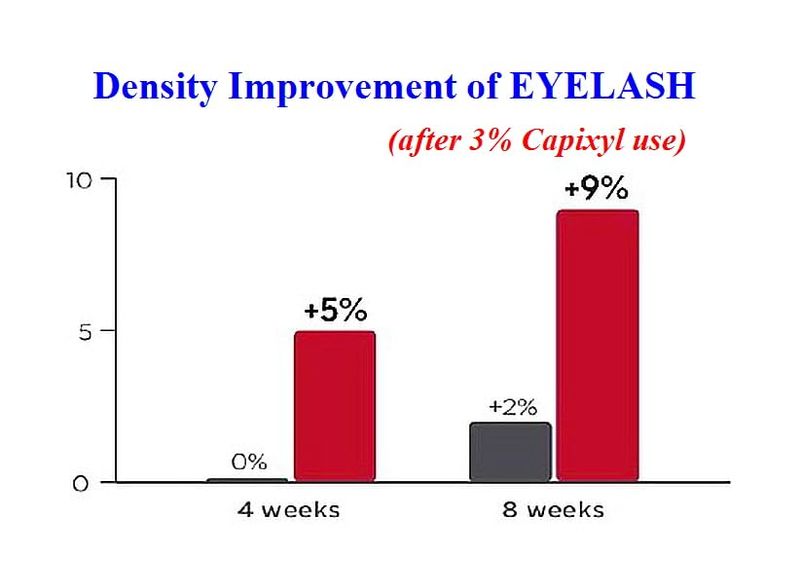 Density Improvement of EYELASH

(after 3% Capixyl use)

10

5

0

0%

+5%

+2%

+9%

4 weeks

8 weeks